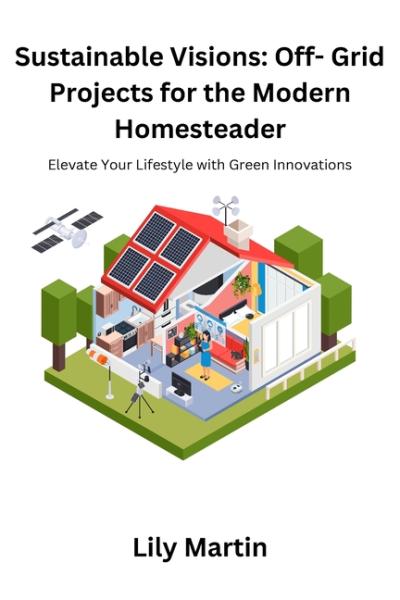 Sustainable Visions: Off- Grid Projects for the Modern Homesteader

Elevate Your Lifestyle with Green Innovations

Lily Martin